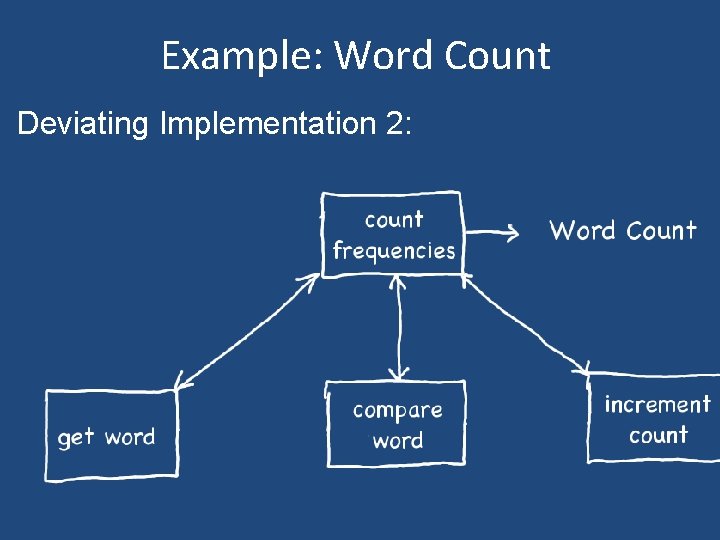 Example: Word Count

Deviating Implementation 2:

count frequencies

Word Count

get word

compare word

increment count